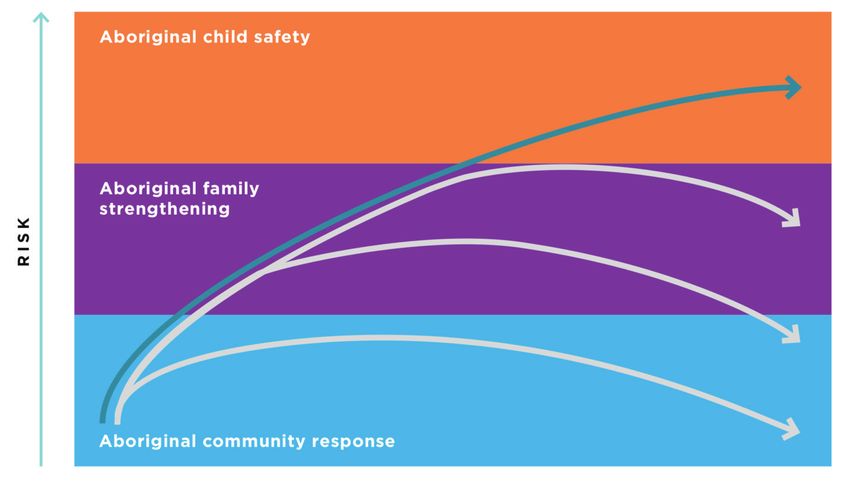 RISK

Aboriginal child safety

Aboriginal family strengthening

Aboriginal community response